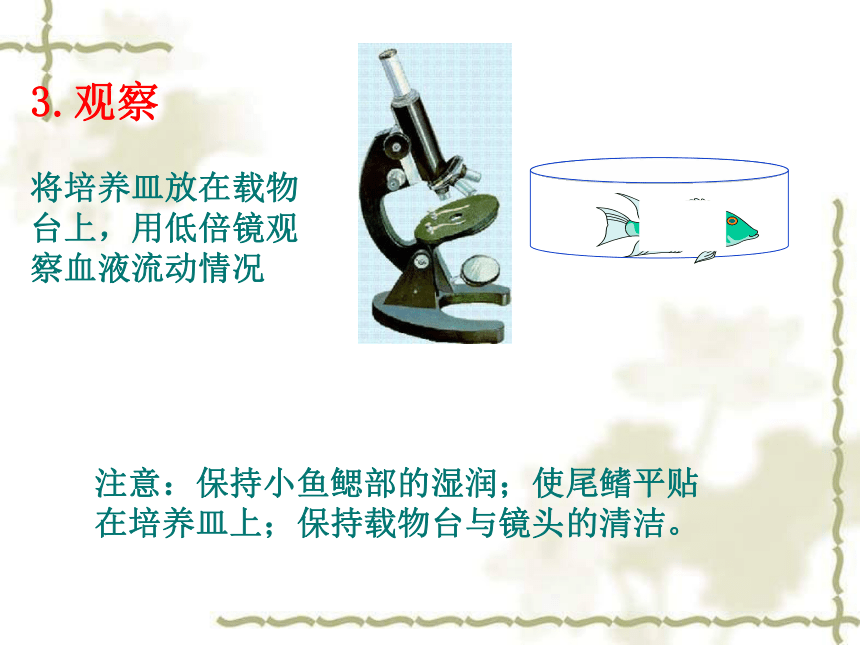 3.观察

将培养皿放在载物台上，用低倍镜观察血液流动情况

注意：保持小鱼鳃部的湿润；使尾鳍平贴在培养皿上；保持载物台与镜头的清洁。